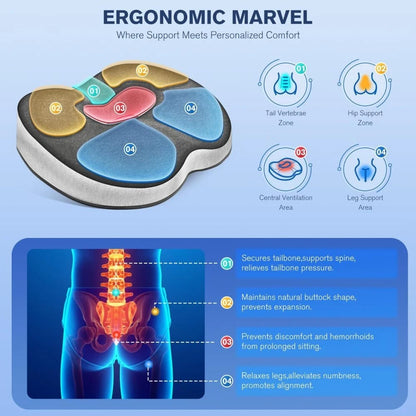 ERGONOMIC MARVEL

Where Support Meets Personalized Comfort

02

01

02

03

04

04

01 Tail Vertebrae Zone

02 Hip Support Zone

03 Central Ventilation Area

04 Leg Support Area

01 Secures tailbone,supports spine, relieves tailbone pressure.

02 Maintains natural buttock shape, prevents expansion.

03 Prevents discomfort and hemorrhoids from prolonged sitting.

04 Relaxes legs,alleviates numbness, promotes alignment.